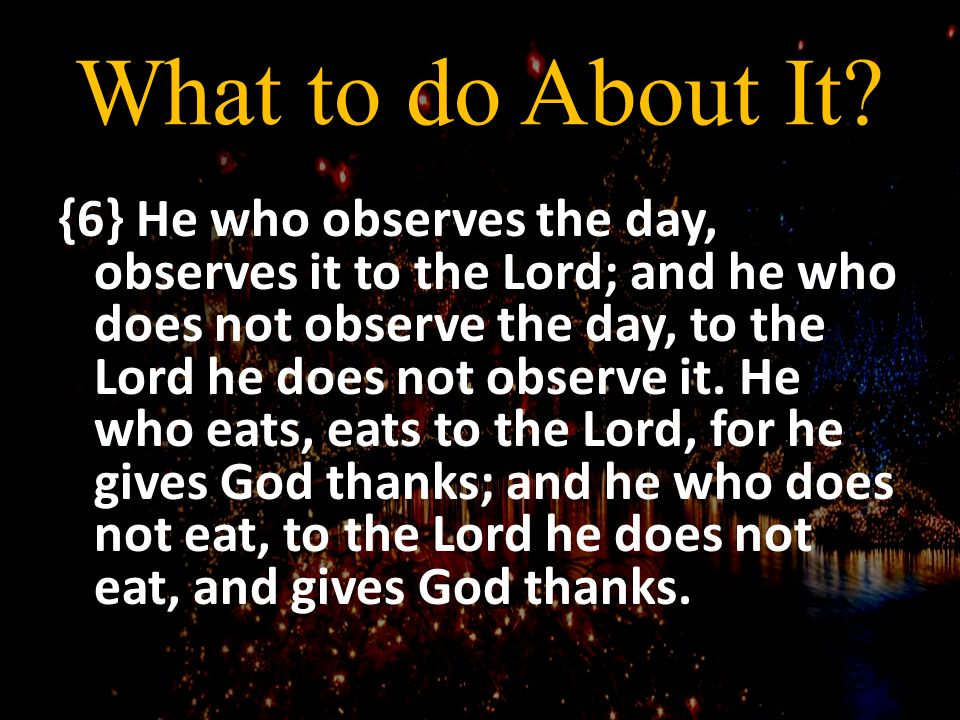 What to do About It?

{6} He who observes the day, observes it to the Lord; and he who does not observe the day, to the Lord he does not observe it. He who eats, eats to the Lord, for he gives God thanks; and he who does not eat, to the Lord he does not eat, and gives God thanks.